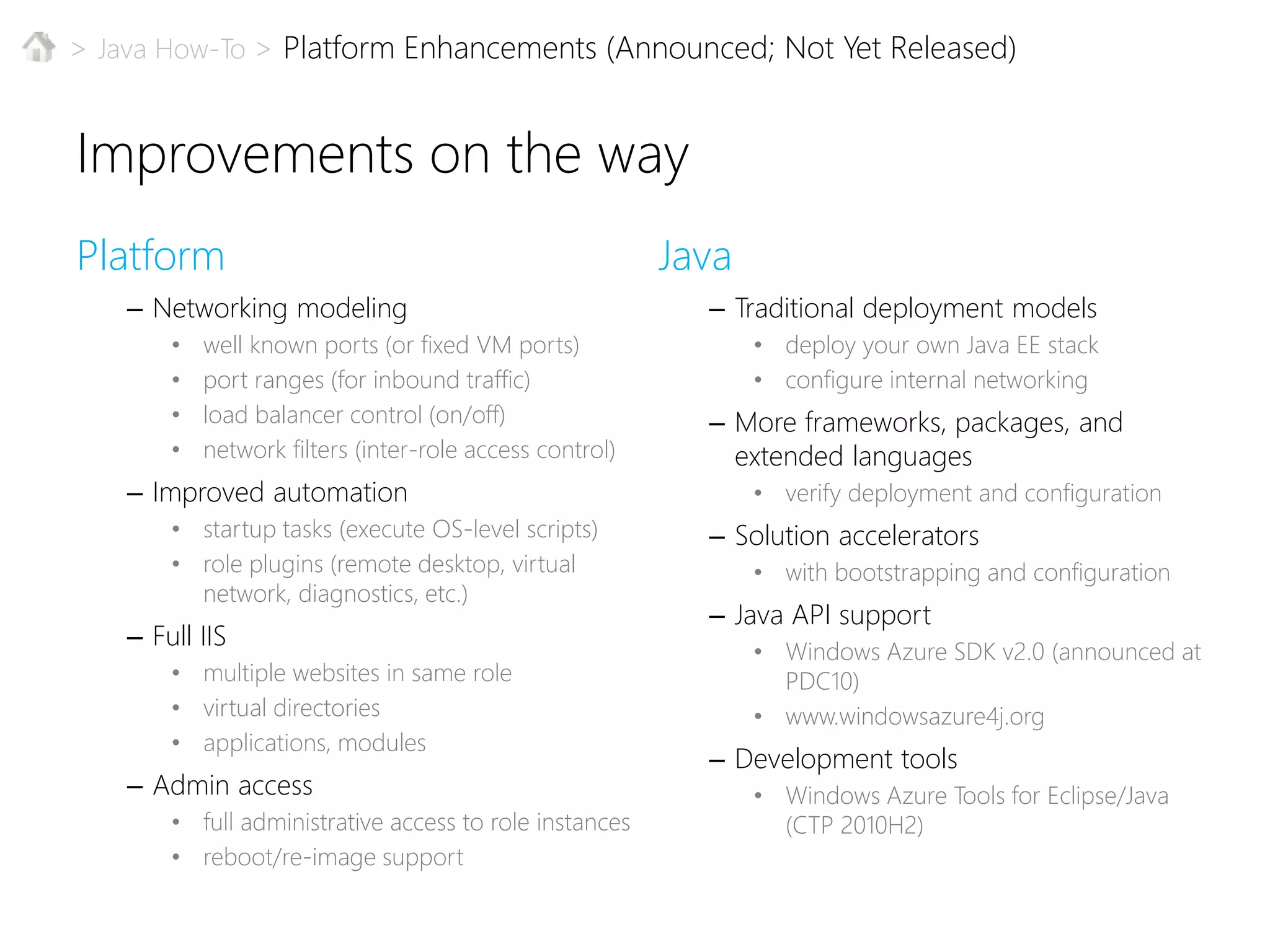 > Java How-To > Platform Enhancements (Announced; Not Yet Released)

Improvements on the way

Platform

– Networking modeling
• well known ports (or fixed VM ports)
• port ranges (for inbound traffic)
• load balancer control (on/off)
• network filters (inter-role access control)

– Improved automation
• startup tasks (execute OS-level scripts)
• role plugins (remote desktop, virtual network, diagnostics, etc.)

– Full IIS
• multiple websites in same role
• virtual directories
• applications, modules

– Admin access
• full administrative access to role instances
• reboot/re-image support

Java

– Traditional deployment models
• deploy your own Java EE stack
• configure internal networking

– More frameworks, packages, and extended languages
• verify deployment and configuration

– Solution accelerators
• with bootstrapping and configuration

– Java API support
• Windows Azure SDK v2.0 (announced at PDC10)
• www.windowsazure4j.org

– Development tools
• Windows Azure Tools for Eclipse/Java (CTP 2010H2)